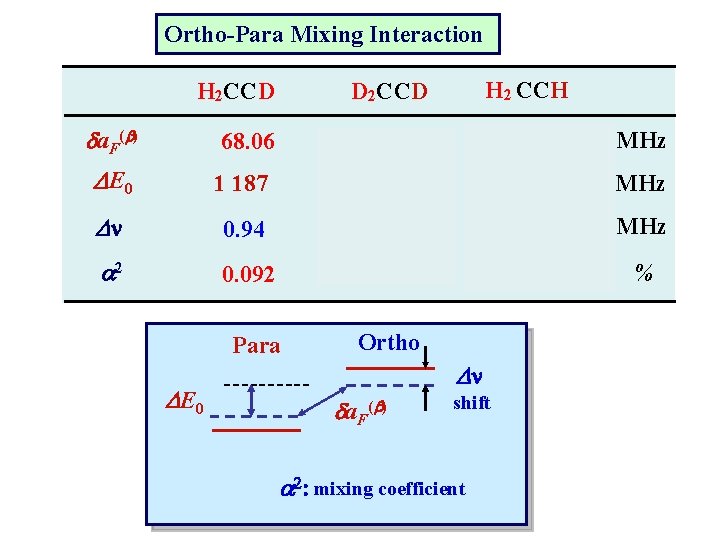 Ortho-Para Mixing Interaction

| | $H_2CCD$ | $D_2CCD$ | $H_2CCH$ | |
|---|---|---|---|---|
| $\delta a_F^{(\beta)}$ | 68.06 | | | MHz |
| $\Delta E_0$ | 1 187 | | | MHz |
| $\Delta\nu$ | 0.94 | | | MHz |
| $\alpha^2$ | 0.092 | | | % |

Para

Ortho

$\Delta E_0$

$\delta a_F^{(\beta)}$

$\Delta\nu$ shift

$\alpha^2$: mixing coefficient